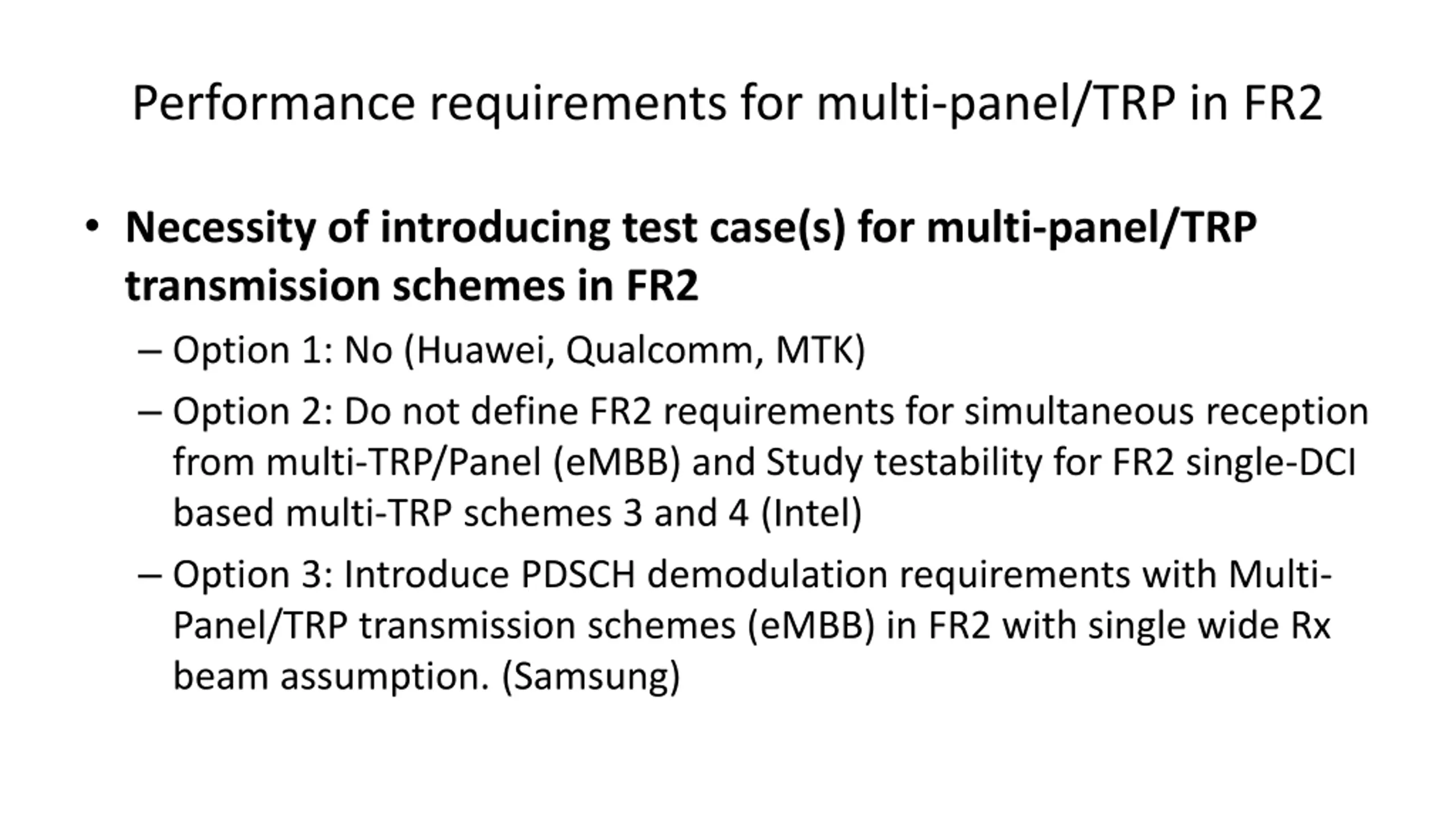 Performance requirements for multi-panel/TRP in FR2

• Necessity of introducing test case(s) for multi-panel/TRP transmission schemes in FR2
– Option 1: No (Huawei, Qualcomm, MTK)
– Option 2: Do not define FR2 requirements for simultaneous reception from multi-TRP/Panel (eMBB) and Study testability for FR2 single-DCI based multi-TRP schemes 3 and 4 (Intel)
– Option 3: Introduce PDSCH demodulation requirements with Multi-Panel/TRP transmission schemes (eMBB) in FR2 with single wide Rx beam assumption. (Samsung)